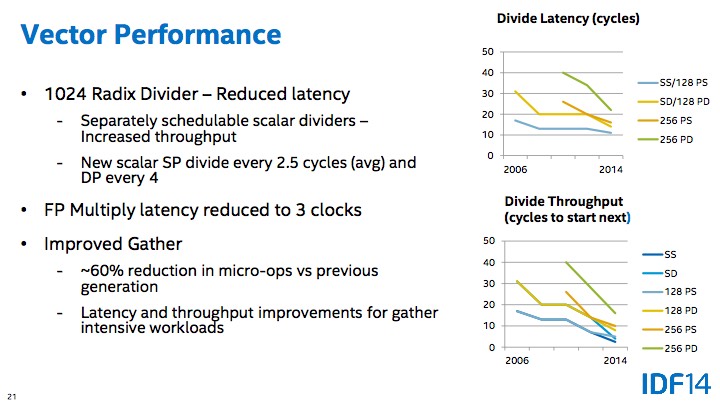 Vector Performance

• 1024 Radix Divider – Reduced latency
  - Separately schedulable scalar dividers – Increased throughput
  - New scalar SP divide every 2.5 cycles (avg) and DP every 4
• FP Multiply latency reduced to 3 clocks
• Improved Gather
  - ~60% reduction in micro-ops vs previous generation
  - Latency and throughput improvements for gather intensive workloads

Divide Latency (cycles)

50
40
30
20
10
0
2006
2014

SS/128 PS
SD/128 PD
256 PS
256 PD

Divide Throughput (cycles to start next)

50
40
30
20
10
0
2006
2014

SS
SD
128 PS
128 PD
256 PS
256 PD

21

IDF14